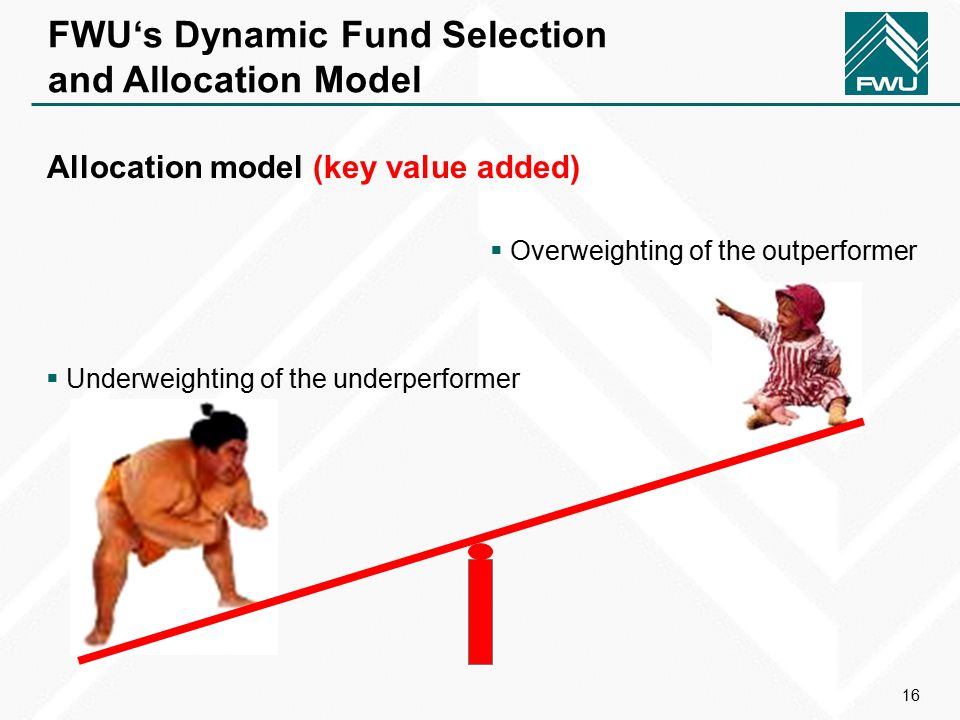 FWU‘s Dynamic Fund Selection and Allocation Model

FWU

Allocation model (key value added)

▪ Overweighting of the outperformer

▪ Underweighting of the underperformer

16